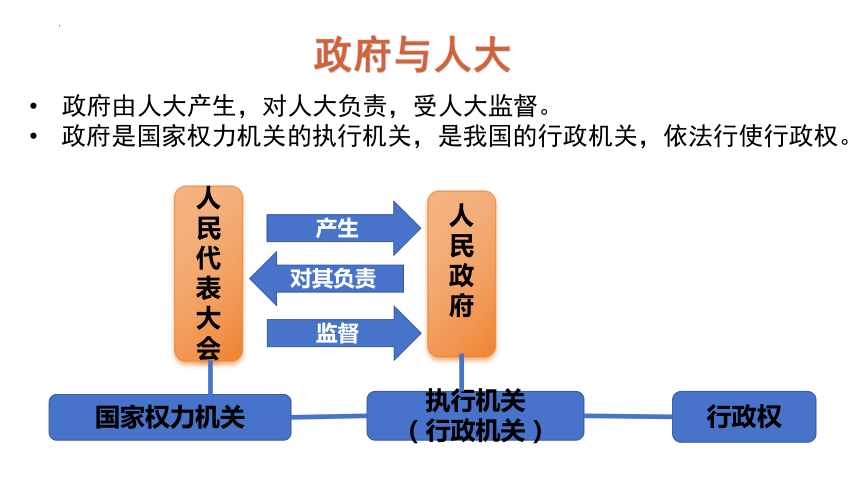 政府与人大

• 政府由人大产生，对人大负责，受人大监督。
• 政府是国家权力机关的执行机关，是我国的行政机关，依法行使行政权。

人民代表大会

产生

对其负责

监督

人民政府

国家权力机关

执行机关（行政机关）

行政权